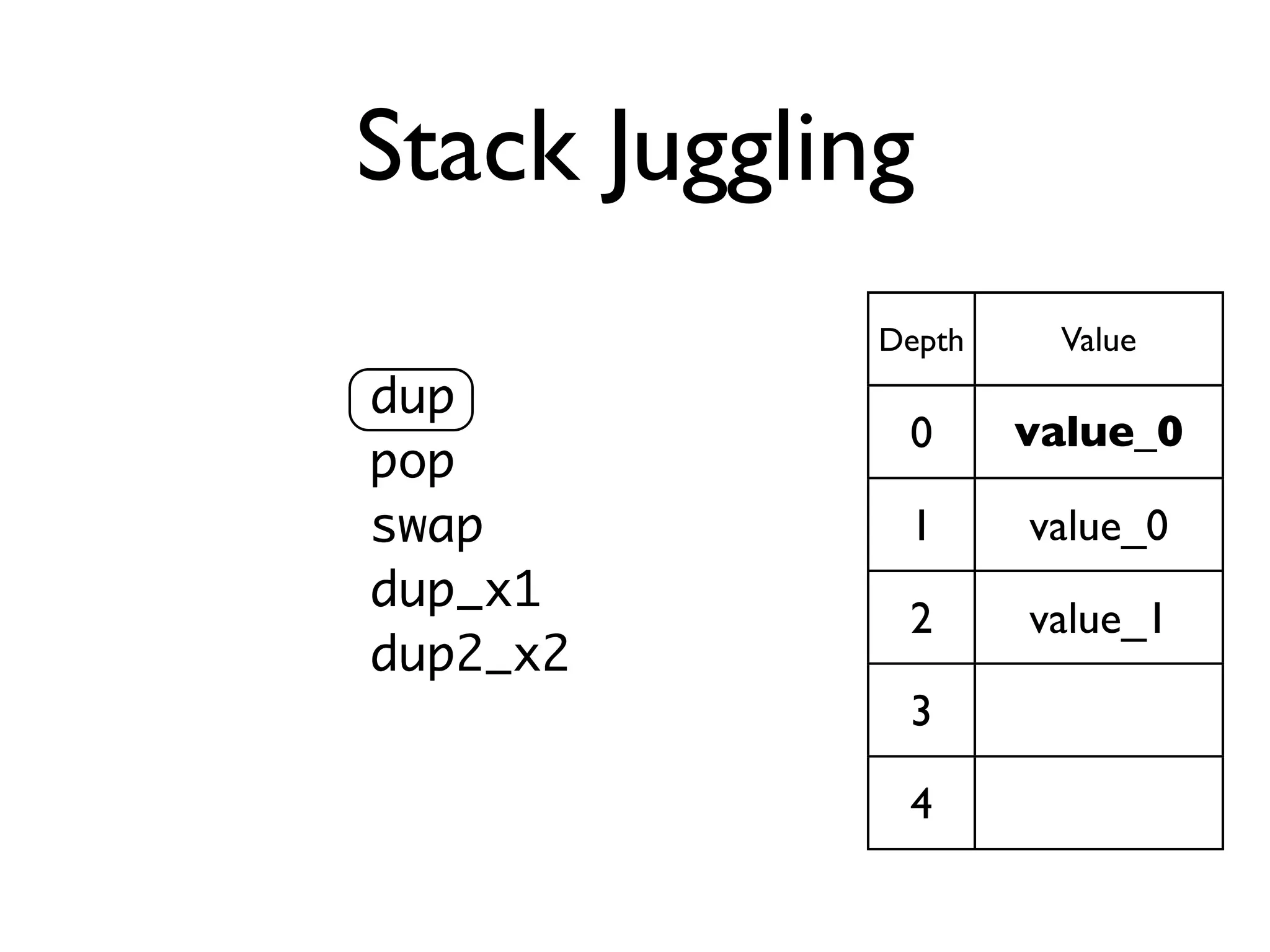 Stack Juggling

dup
pop
swap
dup_x1
dup2_x2

| Depth | Value |
|---|---|
| 0 | **value_0** |
| 1 | value_0 |
| 2 | value_1 |
| 3 | |
| 4 | |